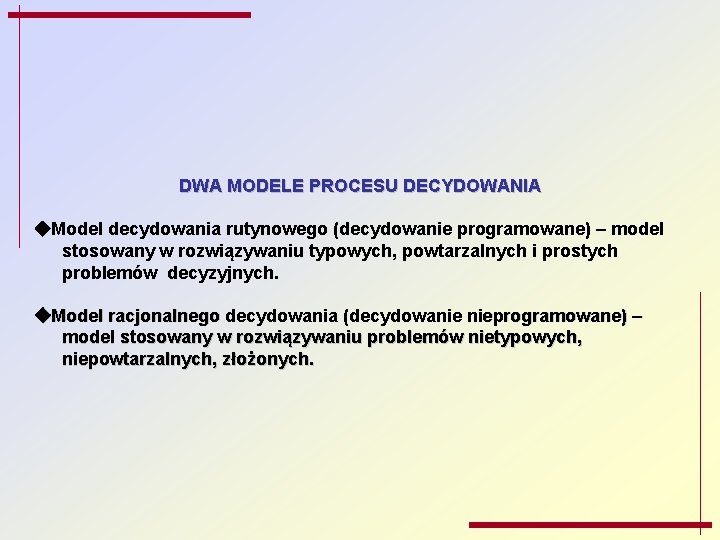 DWA MODELE PROCESU DECYDOWANIA

◆Model decydowania rutynowego (decydowanie programowane) – model stosowany w rozwiązywaniu typowych, powtarzalnych i prostych problemów  decyzyjnych.

◆Model racjonalnego decydowania (decydowanie nieprogramowane) – model stosowany w rozwiązywaniu problemów nietypowych, niepowtarzalnych, złożonych.